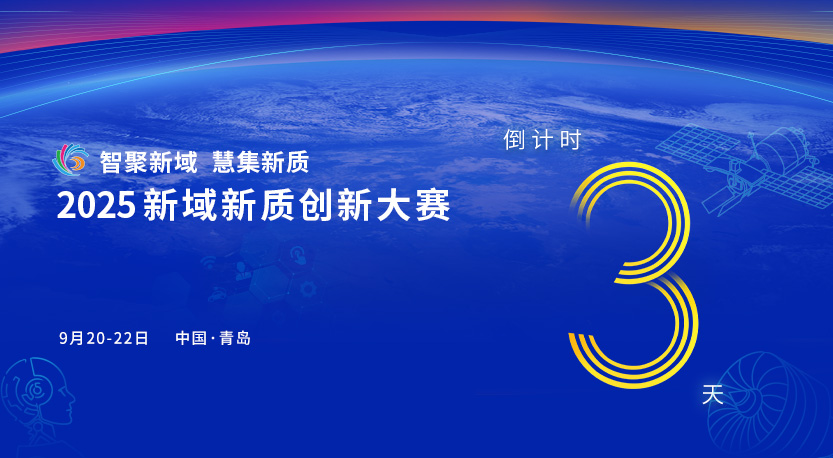 智聚新域 慧集新质
2025 新域新质创新大赛

9月20-22日 中国·青岛

倒计时
3
天